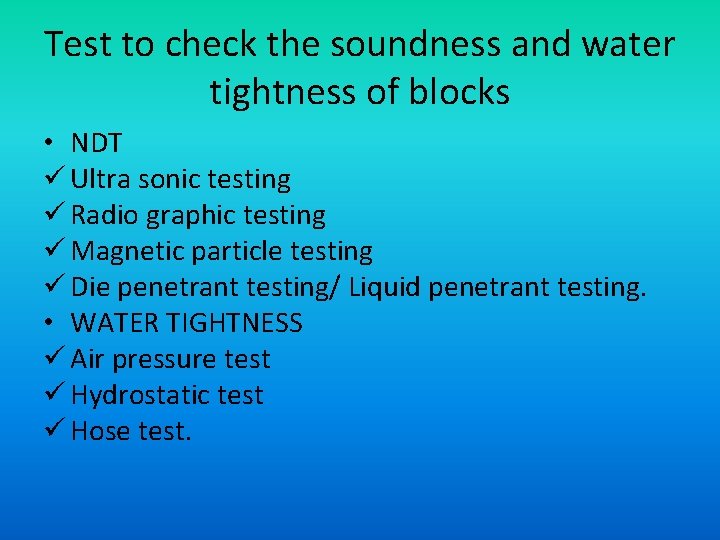 Test to check the soundness and water tightness of blocks

• NDT
✓ Ultra sonic testing
✓ Radio graphic testing
✓ Magnetic particle testing
✓ Die penetrant testing/ Liquid penetrant testing.
• WATER TIGHTNESS
✓ Air pressure test
✓ Hydrostatic test
✓ Hose test.